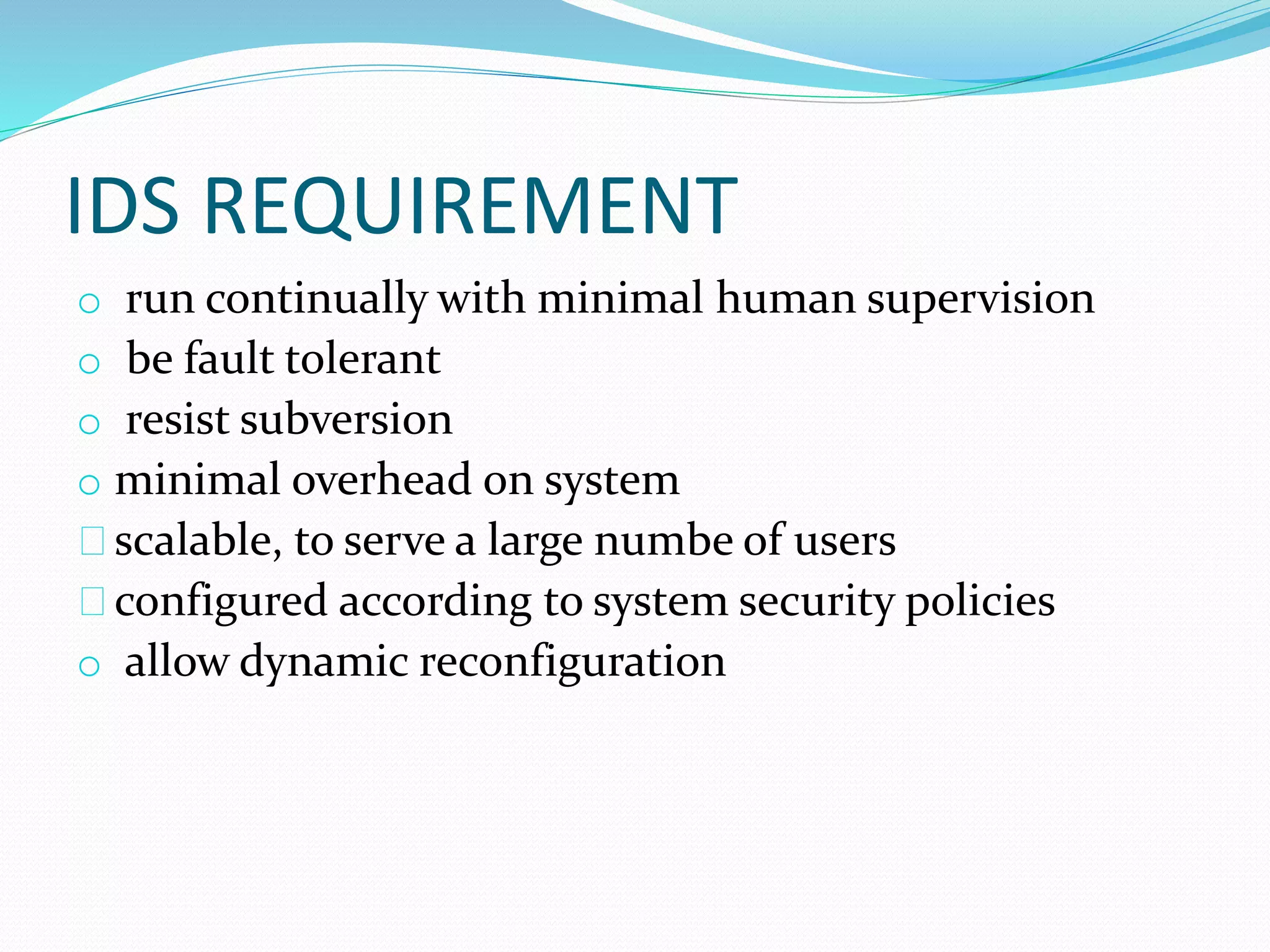 IDS REQUIREMENT

o run continually with minimal human supervision
o be fault tolerant
o resist subversion
o minimal overhead on system
 scalable, to serve a large numbe of users
 configured according to system security policies
o allow dynamic reconfiguration